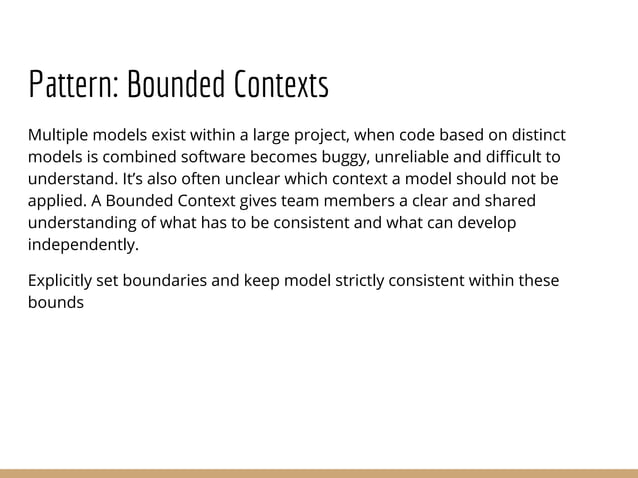 Pattern: Bounded Contexts

Multiple models exist within a large project, when code based on distinct models is combined software becomes buggy, unreliable and difficult to understand. It's also often unclear which context a model should not be applied. A Bounded Context gives team members a clear and shared understanding of what has to be consistent and what can develop independently.

Explicitly set boundaries and keep model strictly consistent within these bounds